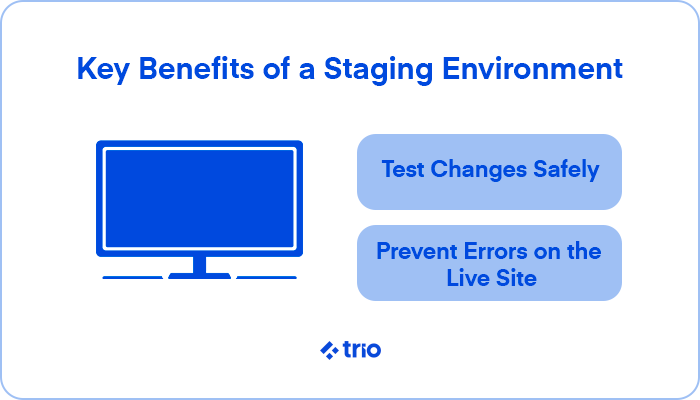 Key Benefits of a Staging Environment

Test Changes Safely

Prevent Errors on the Live Site

trio